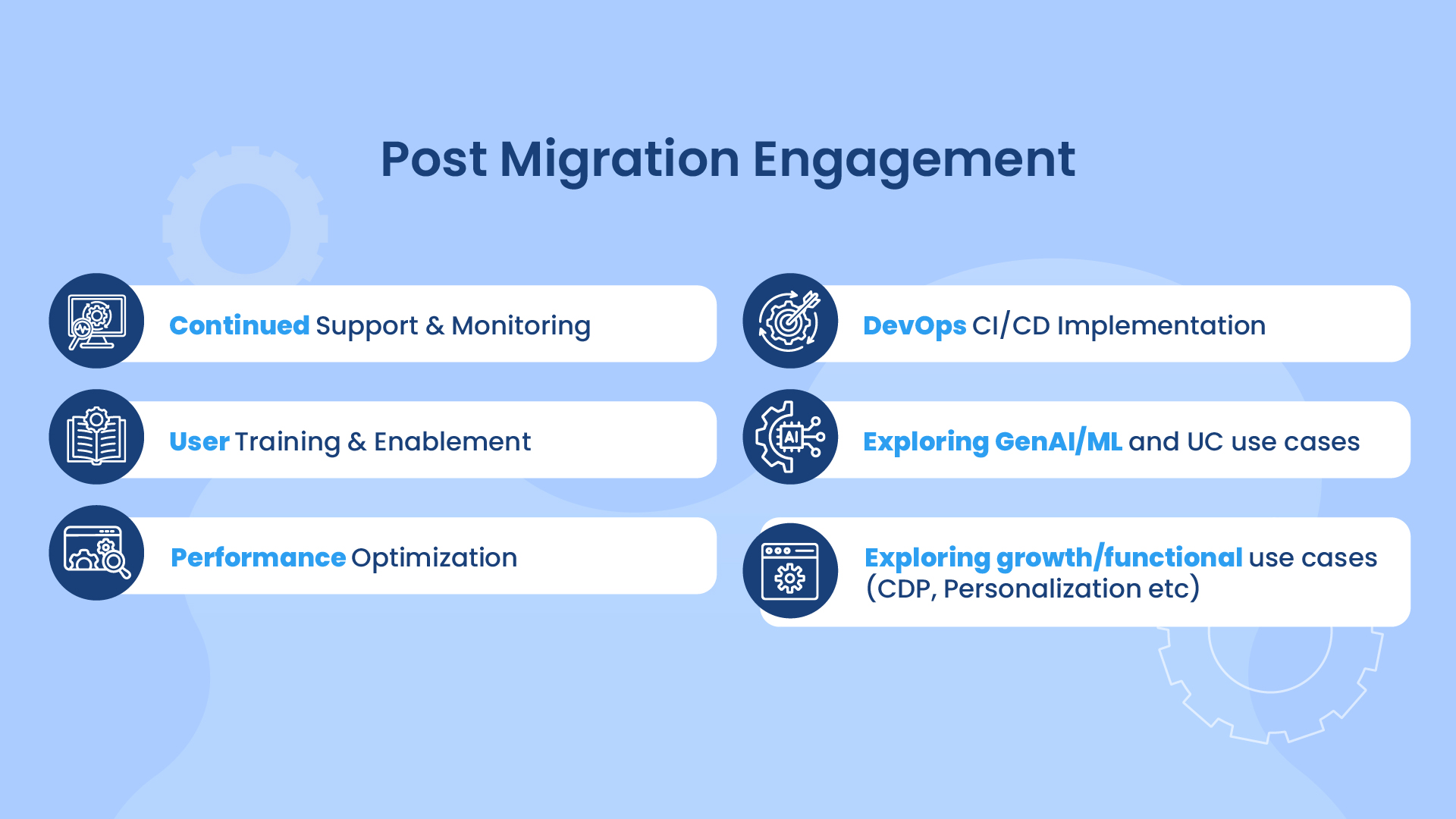 Post Migration Engagement

Continued Support & Monitoring

User Training & Enablement

Performance Optimization

DevOps CI/CD Implementation

AI

Exploring GenAI/ML and UC use cases

Exploring growth/functional use cases (CDP, Personalization etc)